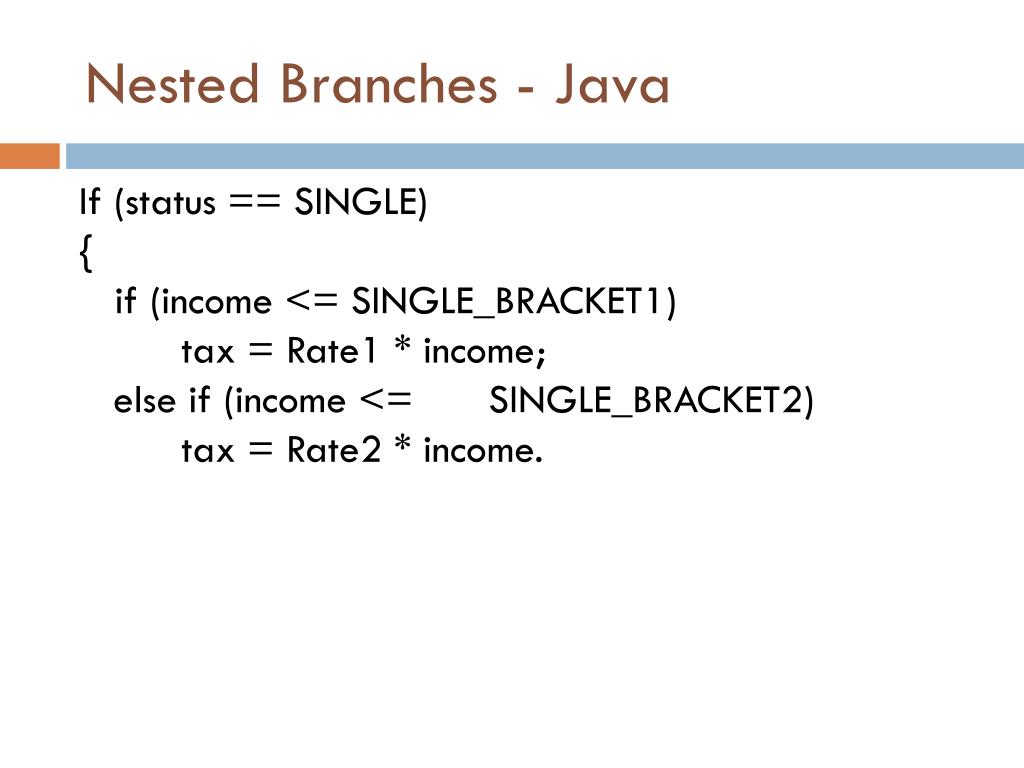 Nested Branches - Java

If (status == SINGLE)
{
if (income <= SINGLE_BRACKET1)
tax = Rate1 * income;
else if (income <= SINGLE_BRACKET2)
tax = Rate2 * income.